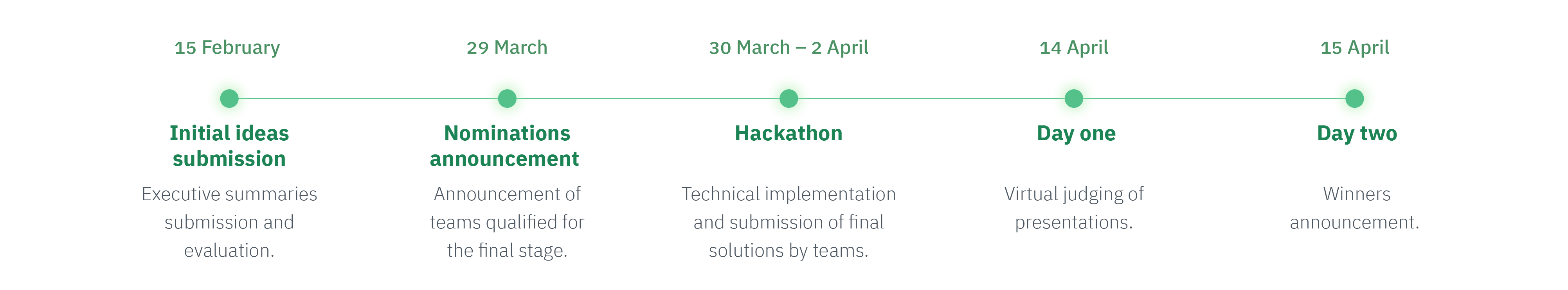 15 February

Initial ideas submission

Executive summaries submission and evaluation.

29 March

Nominations announcement

Announcement of teams qualified for the final stage.

30 March – 2 April

Hackathon

Technical implementation and submission of final solutions by teams.

14 April

Day one

Virtual judging of presentations.

15 April

Day two

Winners announcement.